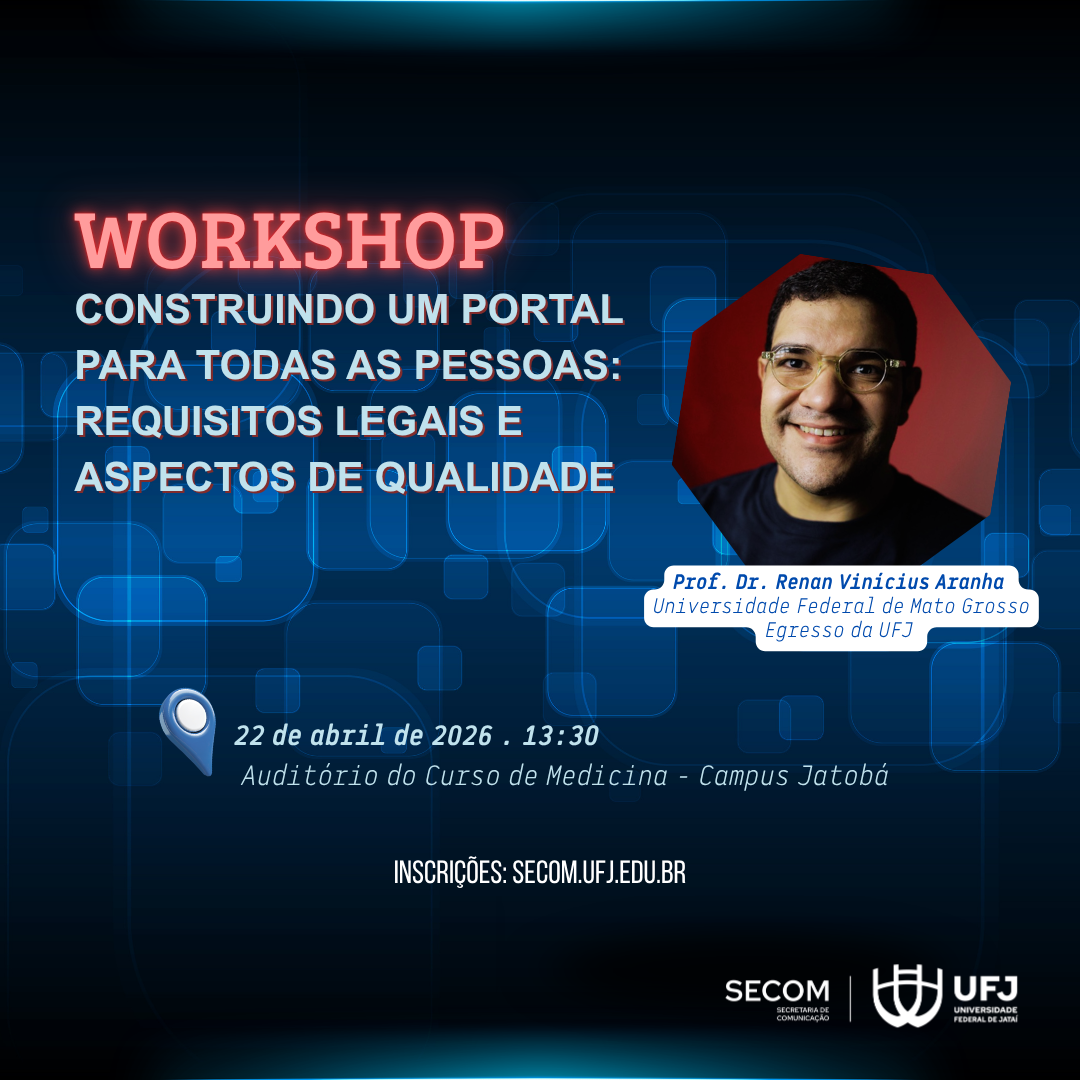 WORKSHOP
CONSTRUINDO UM PORTAL PARA TODAS AS PESSOAS: REQUISITOS LEGAIS E ASPECTOS DE QUALIDADE

Prof. Dr. Renan Vinicius Aranha
Universidade Federal de Mato Grosso
Egresso da UFJ

22 de abril de 2026 . 13:30
Auditório do Curso de Medicina - Campus Jatobá

INSCRIÇÕES: SECOM.UFJ.EDU.BR

SECOM
SECRETARIA DE COMUNICAÇÃO

UFJ
UNIVERSIDADE FEDERAL DE JATAÍ